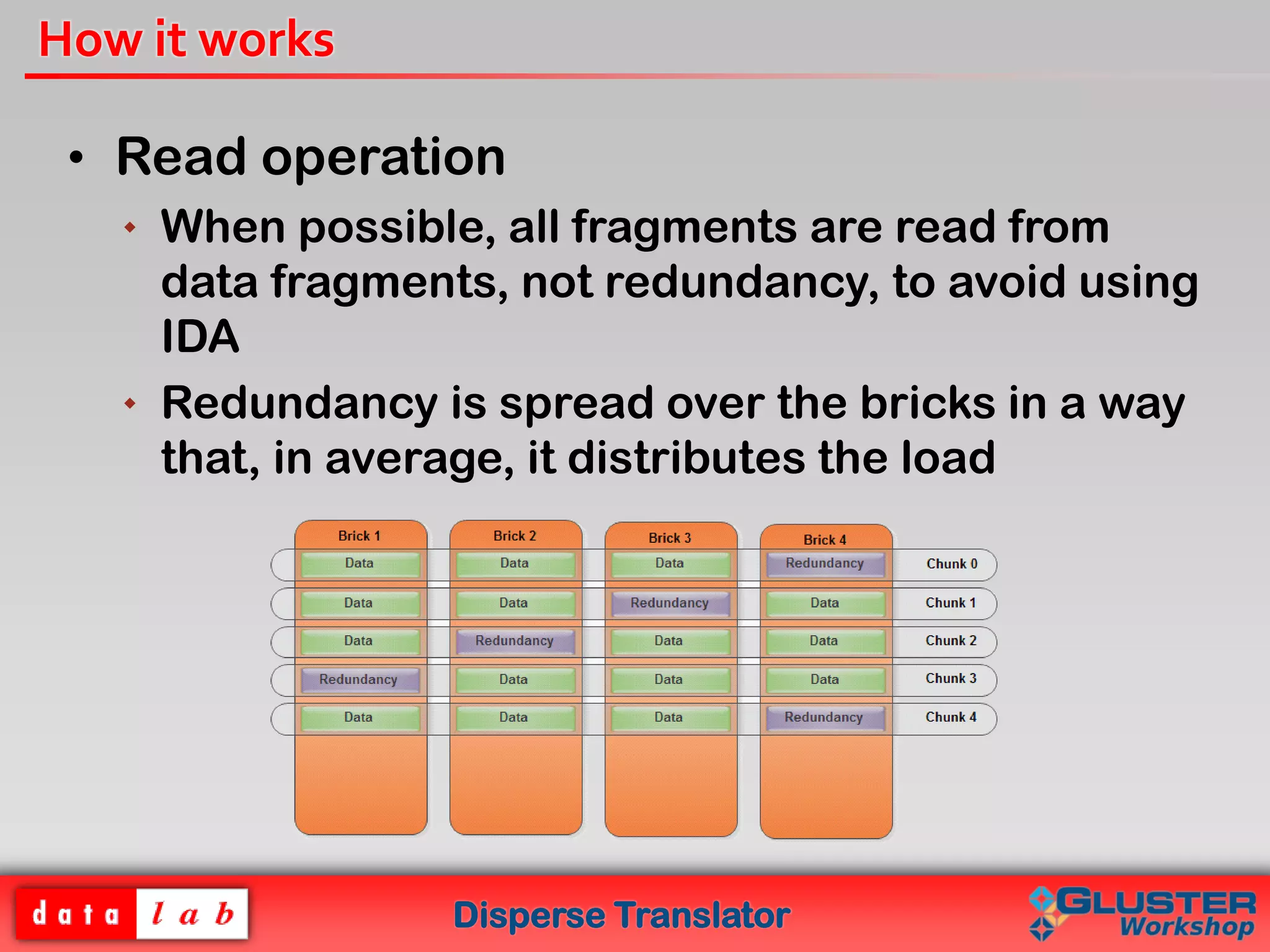 How it works

• Read operation
  ◆ When possible, all fragments are read from data fragments, not redundancy, to avoid using IDA
  ◆ Redundancy is spread over the bricks in a way that, in average, it distributes the load

| Brick 1 | Brick 2 | Brick 3 | Brick 4 | |
|---|---|---|---|---|
| Data | Data | Data | Redundancy | Chunk 0 |
| Data | Data | Redundancy | Data | Chunk 1 |
| Data | Redundancy | Data | Data | Chunk 2 |
| Redundancy | Data | Data | Data | Chunk 3 |
| Data | Data | Data | Redundancy | Chunk 4 |

data lab

Disperse Translator

GLUSTER Workshop